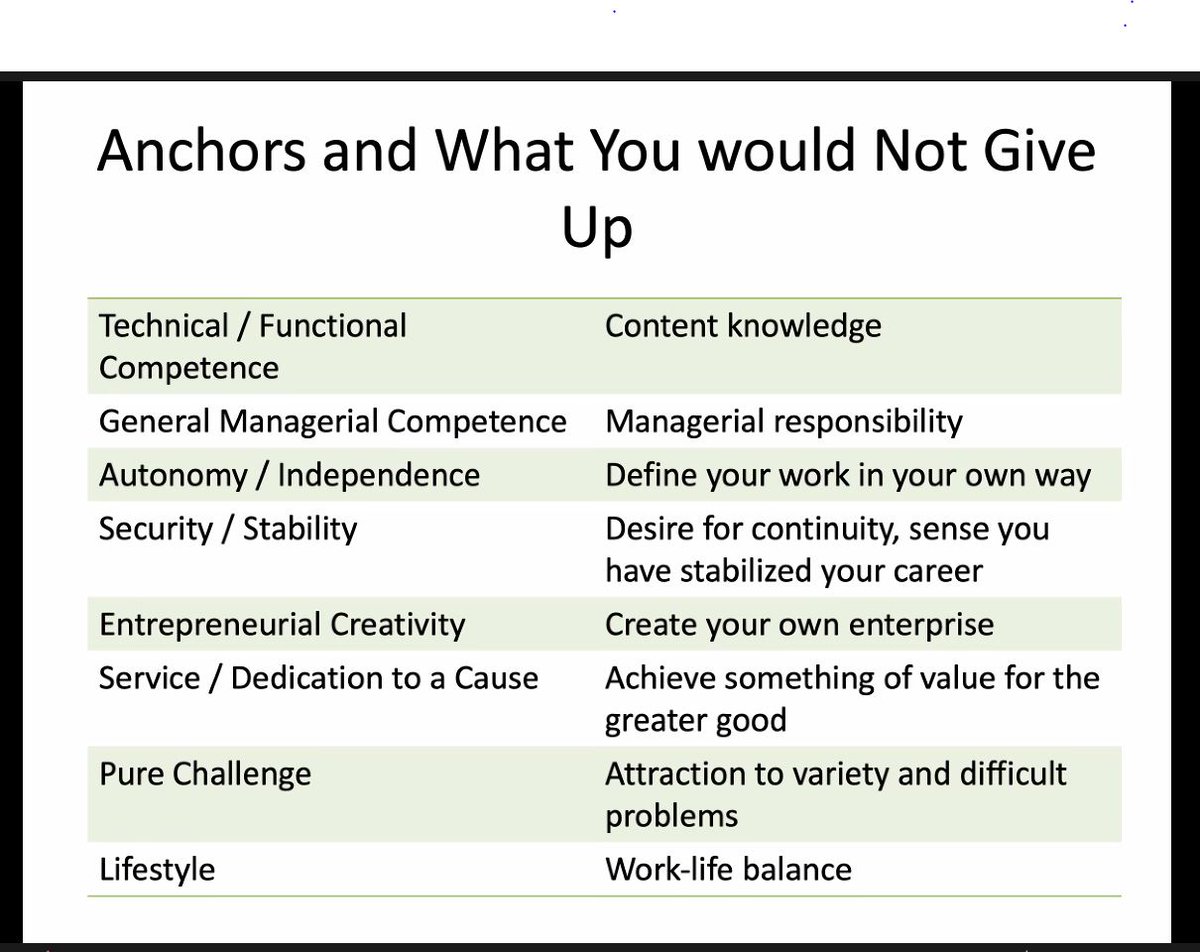 Anchors and What You would Not Give Up

| | |
|---|---|
| Technical / Functional Competence | Content knowledge |
| General Managerial Competence | Managerial responsibility |
| Autonomy / Independence | Define your work in your own way |
| Security / Stability | Desire for continuity, sense you have stabilized your career |
| Entrepreneurial Creativity | Create your own enterprise |
| Service / Dedication to a Cause | Achieve something of value for the greater good |
| Pure Challenge | Attraction to variety and difficult problems |
| Lifestyle | Work-life balance |